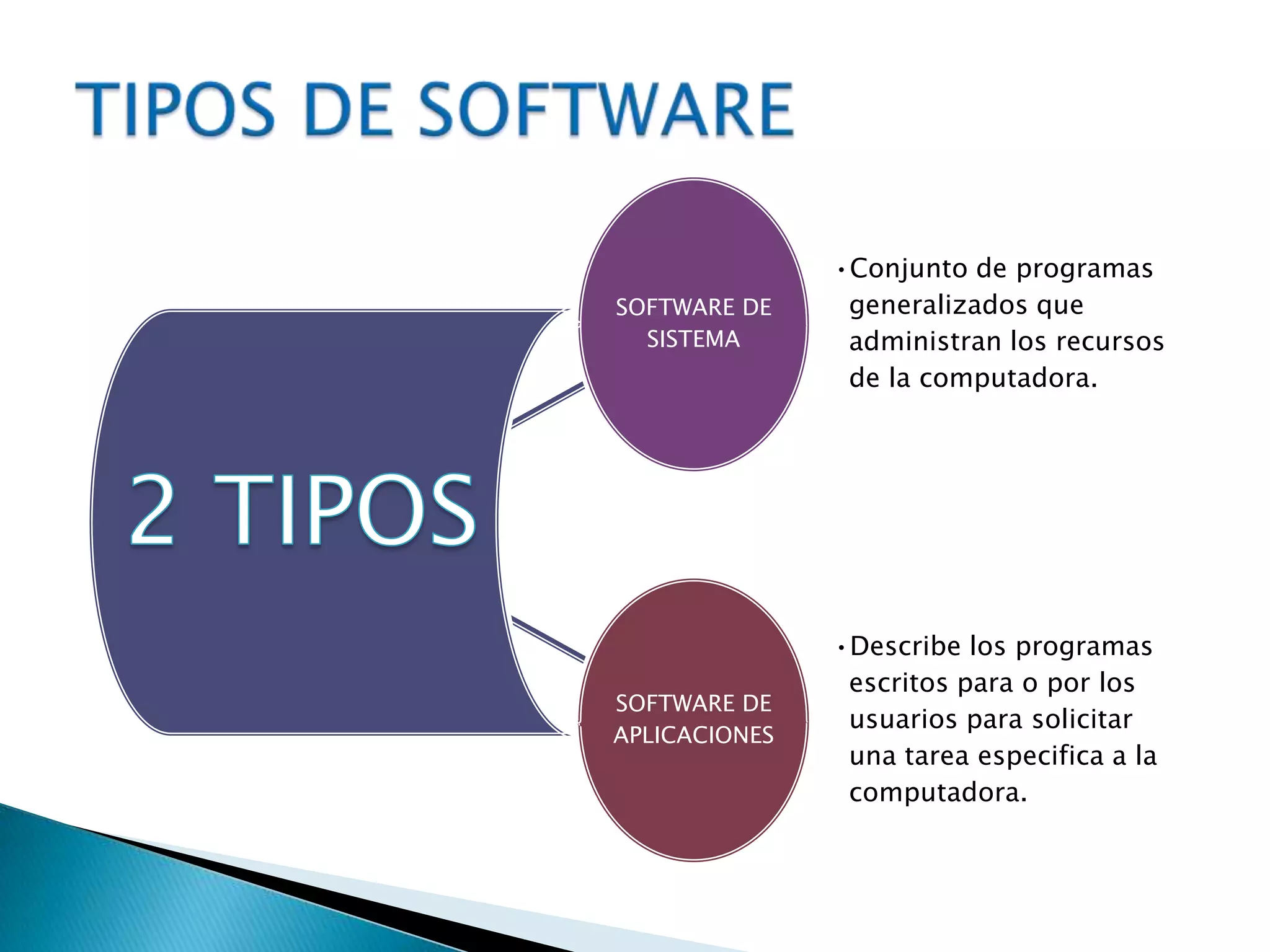 TIPOS DE SOFTWARE

2 TIPOS

SOFTWARE DE SISTEMA

• Conjunto de programas generalizados que administran los recursos de la computadora.

SOFTWARE DE APLICACIONES

• Describe los programas escritos para o por los usuarios para solicitar una tarea especifica a la computadora.